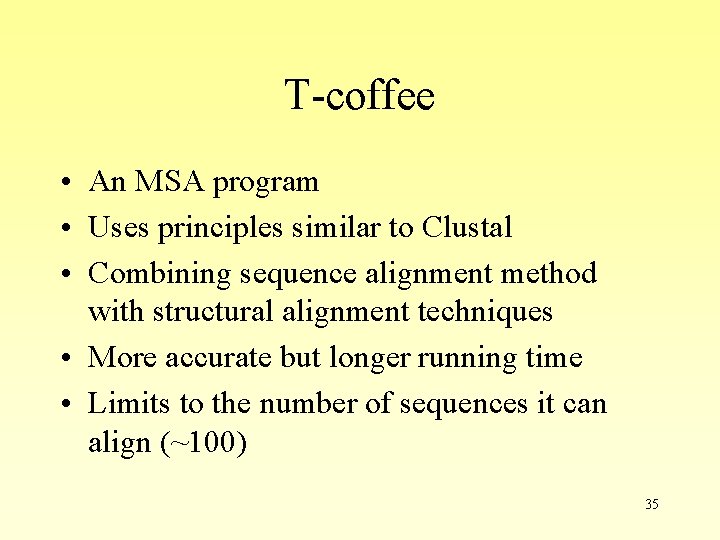 T-coffee

• An MSA program
• Uses principles similar to Clustal
• Combining sequence alignment method with structural alignment techniques
• More accurate but longer running time
• Limits to the number of sequences it can align (~100)

35